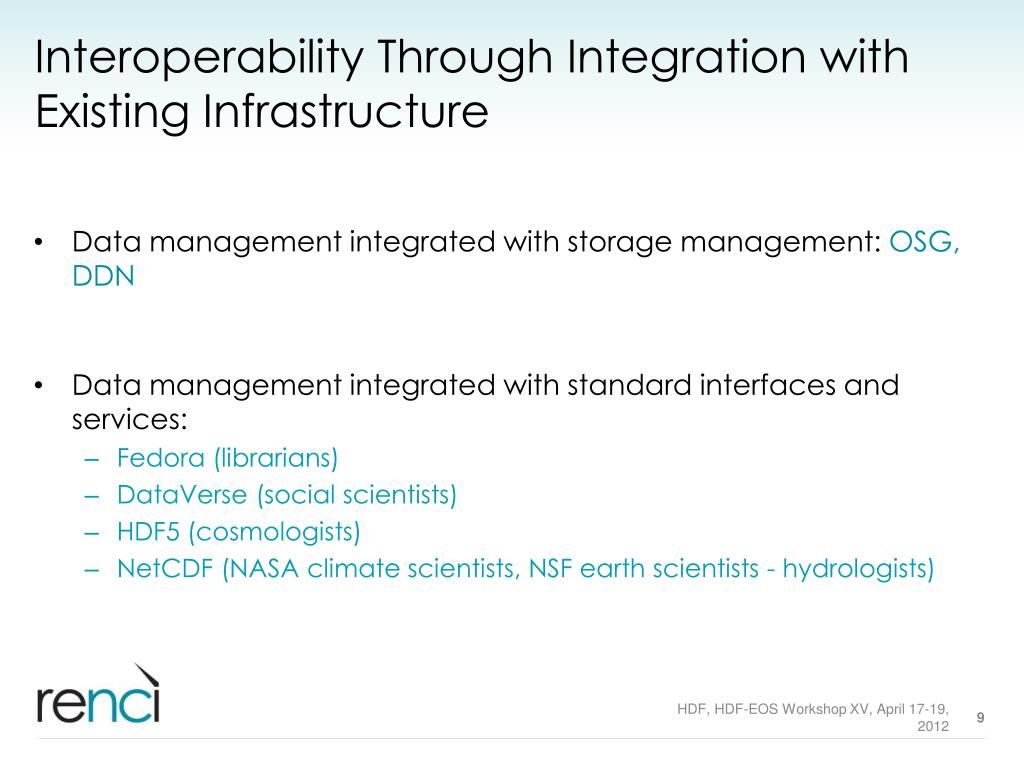 Interoperability Through Integration with Existing Infrastructure

• Data management integrated with storage management: OSG, DDN

• Data management integrated with standard interfaces and services:
– Fedora (librarians)
– DataVerse (social scientists)
– HDF5 (cosmologists)
– NetCDF (NASA climate scientists, NSF earth scientists - hydrologists)

renci

HDF, HDF-EOS Workshop XV, April 17-19, 2012

9